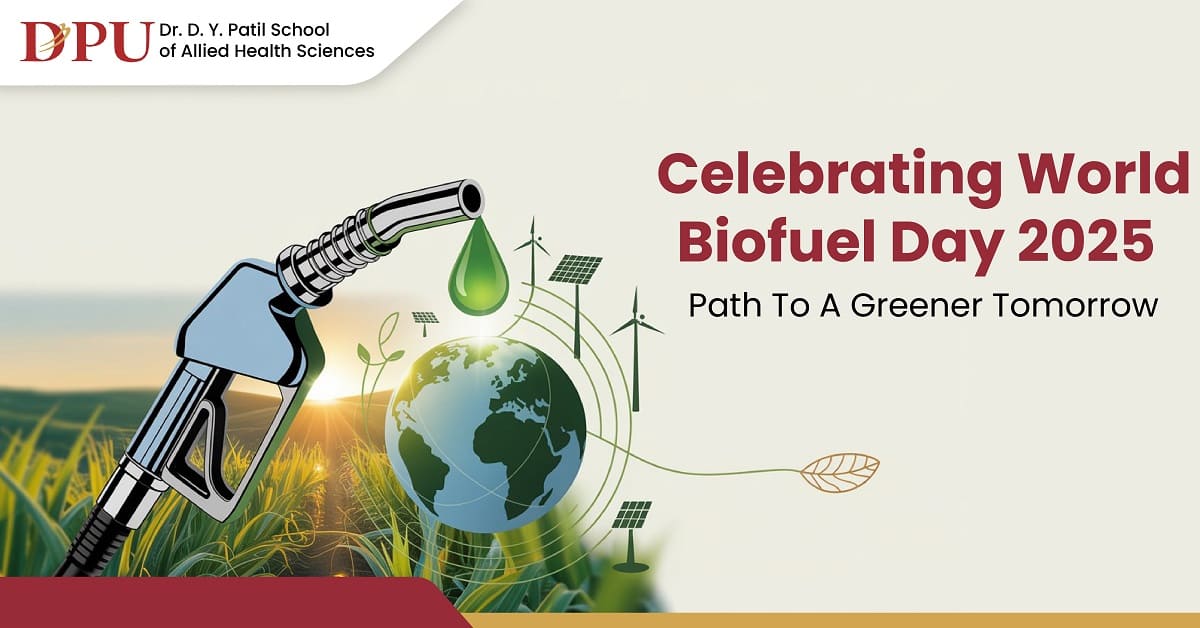 DPU Dr. D. Y. Patil School of Allied Health Sciences

Celebrating World Biofuel Day 2025

Path To A Greener Tomorrow